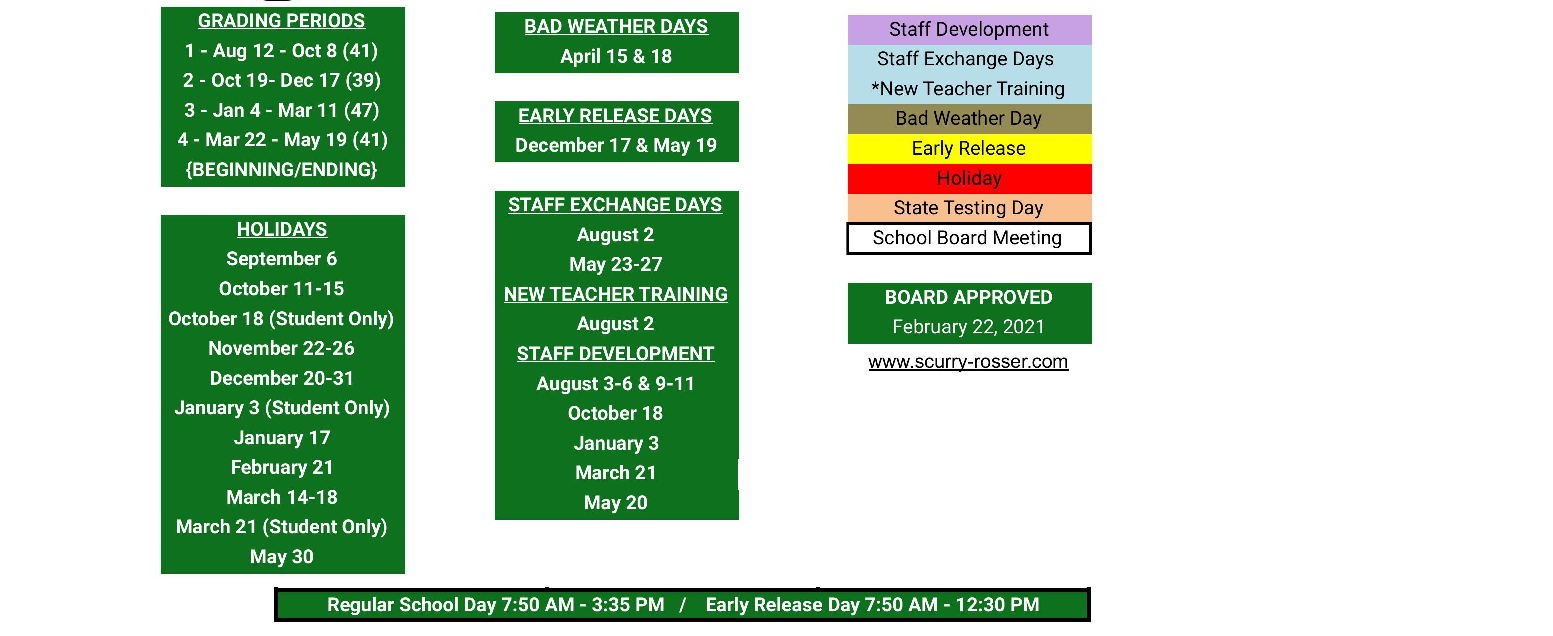 GRADING PERIODS
1 - Aug 12 - Oct 8 (41)
2 - Oct 19- Dec 17 (39)
3 - Jan 4 - Mar 11 (47)
4 - Mar 22 - May 19 (41)
{BEGINNING/ENDING}

HOLIDAYS
September 6
October 11-15
October 18 (Student Only)
November 22-26
December 20-31
January 3 (Student Only)
January 17
February 21
March 14-18
March 21 (Student Only)
May 30

BAD WEATHER DAYS
April 15 & 18

EARLY RELEASE DAYS
December 17 & May 19

STAFF EXCHANGE DAYS
August 2
May 23-27
NEW TEACHER TRAINING
August 2
STAFF DEVELOPMENT
August 3-6 & 9-11
October 18
January 3
March 21
May 20

Staff Development
Staff Exchange Days
*New Teacher Training
Bad Weather Day
Early Release
Holiday
State Testing Day
School Board Meeting

BOARD APPROVED
February 22, 2021
www.scurry-rosser.com

Regular School Day 7:50 AM - 3:35 PM / Early Release Day 7:50 AM - 12:30 PM